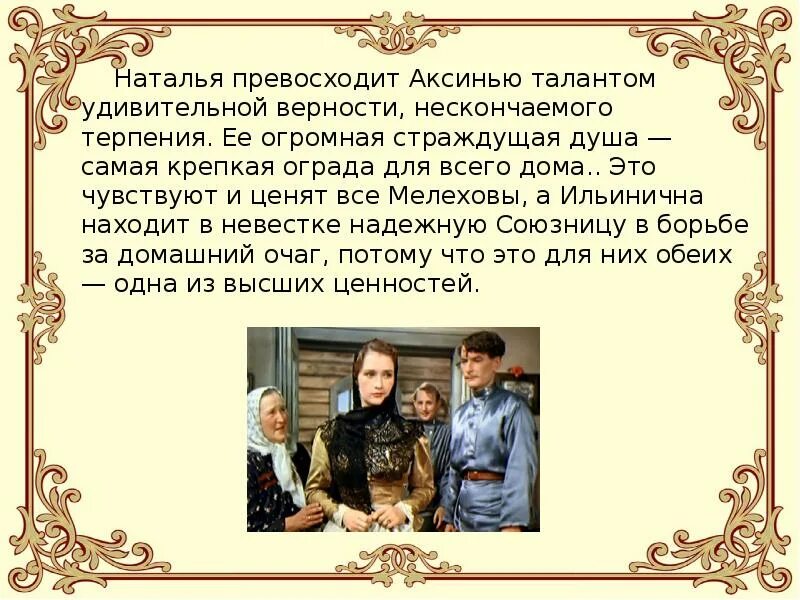 Наталья превосходит Аксинью талантом удивительной верности, нескончаемого терпения. Ее огромная страждущая душа — самая крепкая ограда для всего дома.. Это чувствуют и ценят все Мелеховы, а Ильинична находит в невестке надежную Союзницу в борьбе за домашний очаг, потому что это для них обеих — одна из высших ценностей.